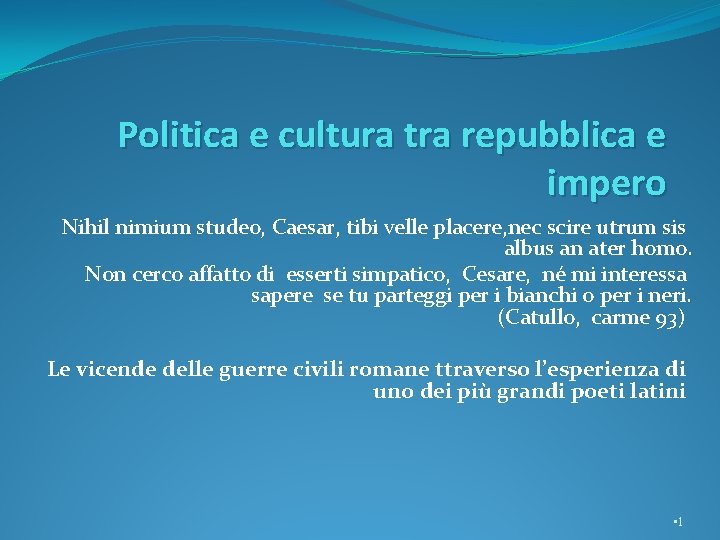 Politica e cultura tra repubblica e impero

Nihil nimium studeo, Caesar, tibi velle placere,nec scire utrum sis albus an ater homo.

Non cerco affatto di esserti simpatico, Cesare, né mi interessa sapere se tu parteggi per i bianchi o per i neri.

(Catullo, carme 93)

Le vicende delle guerre civili romane ttraverso l'esperienza di uno dei più grandi poeti latini

•1